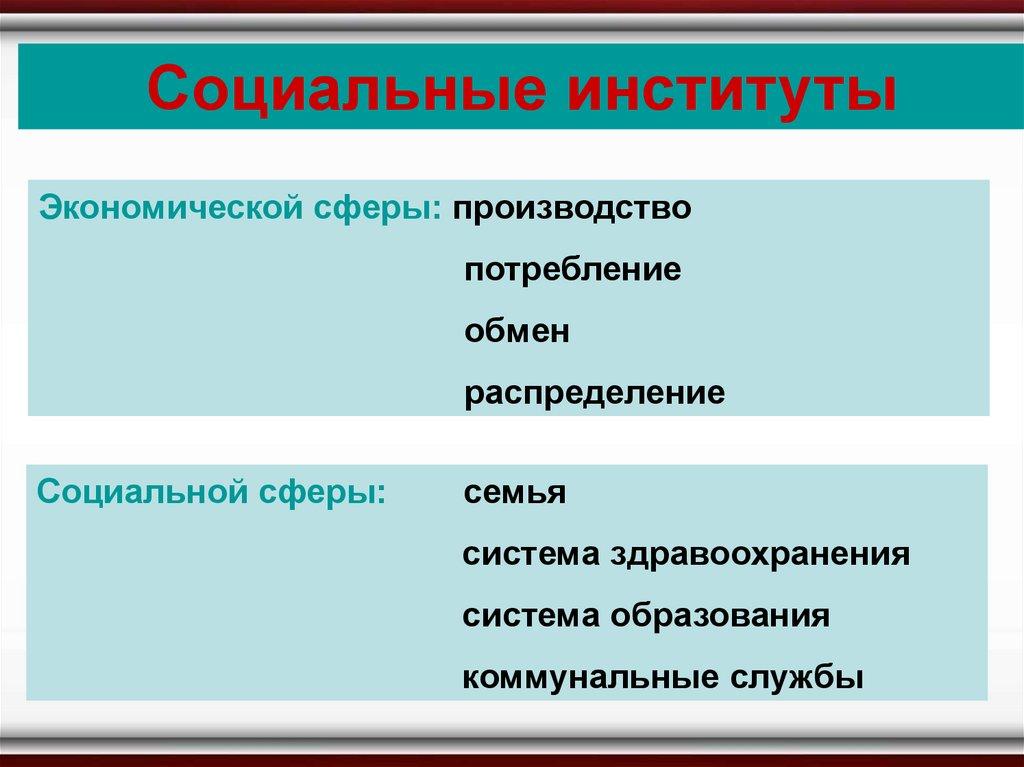 Социальные институты

Экономической сферы: производство
потребление
обмен
распределение

Социальной сферы: семья
система здравоохранения
система образования
коммунальные службы